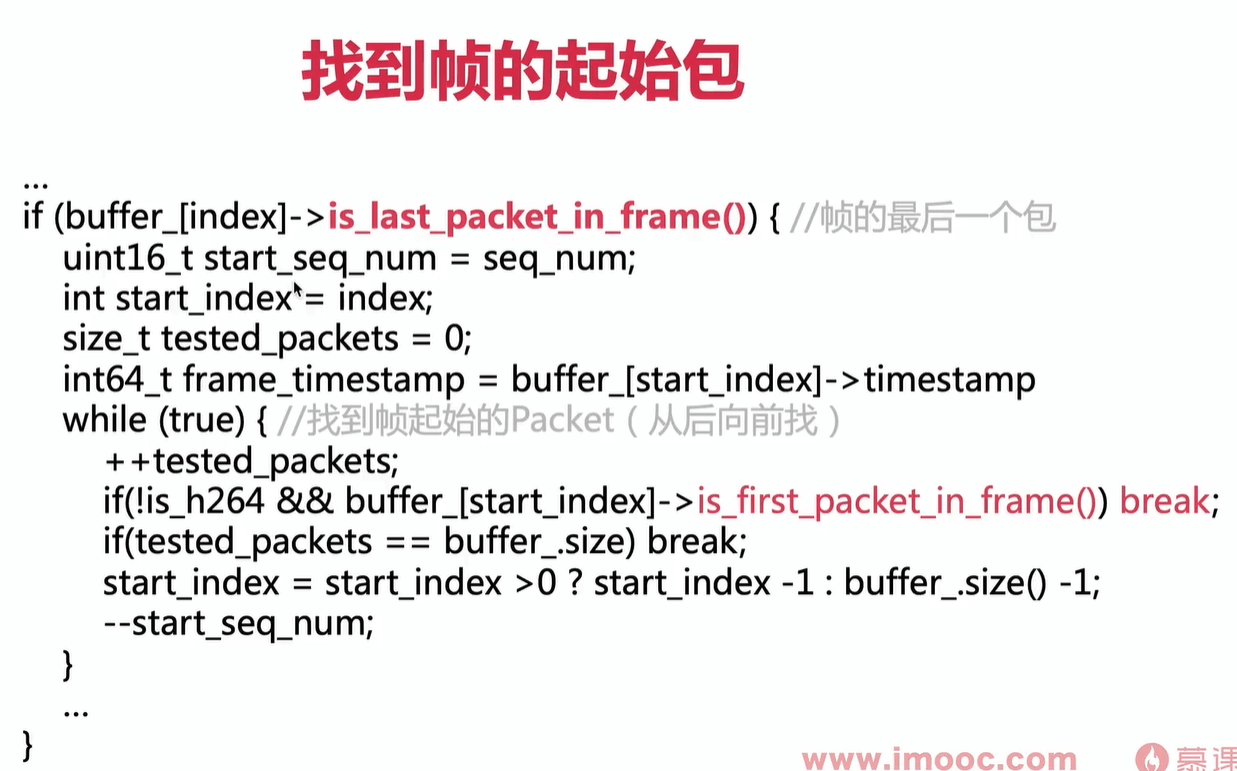 找到帧的起始包

...
if (buffer_[index]->is_last_packet_in_frame()) { //帧的最后一个包
uint16_t start_seq_num = seq_num;
int start_index = index;
size_t tested_packets = 0;
int64_t frame_timestamp = buffer_[start_index]->timestamp
while (true) { //找到帧起始的Packet（从后向前找）
++tested_packets;
if(!is_h264 && buffer_[start_index]->is_first_packet_in_frame()) break;
if(tested_packets == buffer_.size) break;
start_index = start_index >0 ? start_index -1 : buffer_.size() -1;
--start_seq_num;
}
...
}

www.imooc.com 慕课